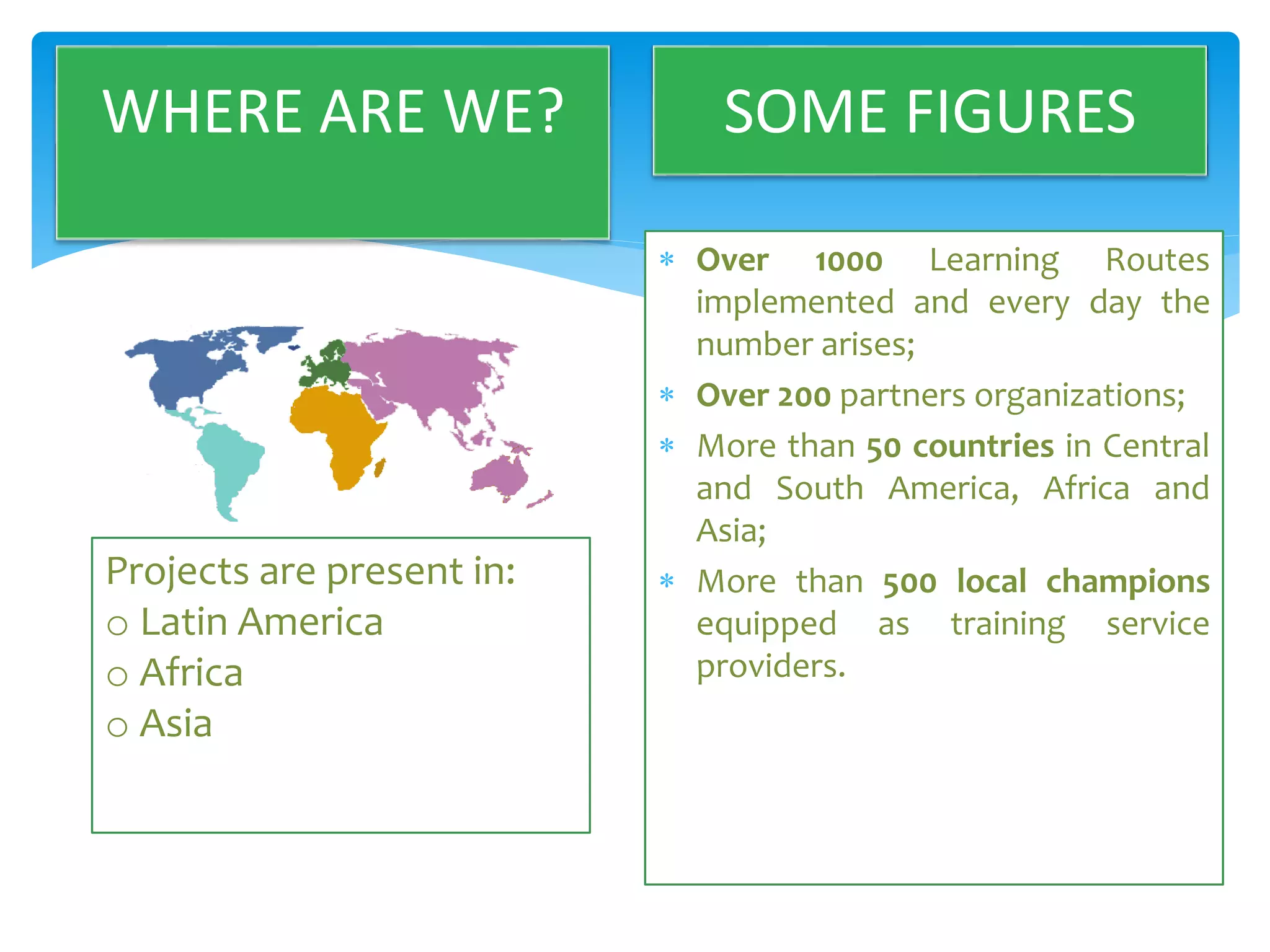 WHERE ARE WE?

Projects are present in:
o Latin America
o Africa
o Asia

SOME FIGURES

* Over 1000 Learning Routes implemented and every day the number arises;
* Over 200 partners organizations;
* More than 50 countries in Central and South America, Africa and Asia;
* More than 500 local champions equipped as training service providers.